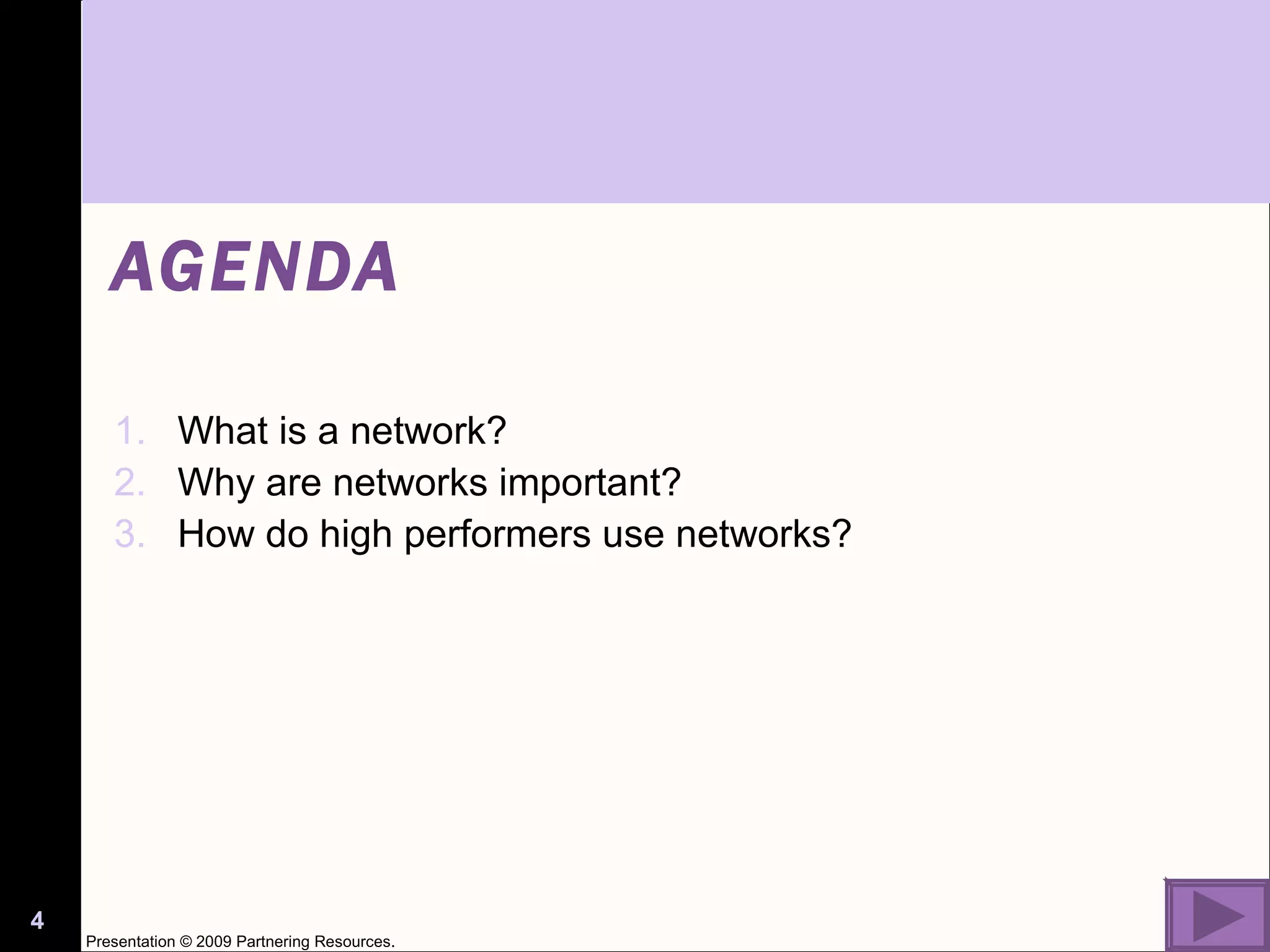 AGENDA

1. What is a network?
2. Why are networks important?
3. How do high performers use networks?

4

Presentation © 2009 Partnering Resources.